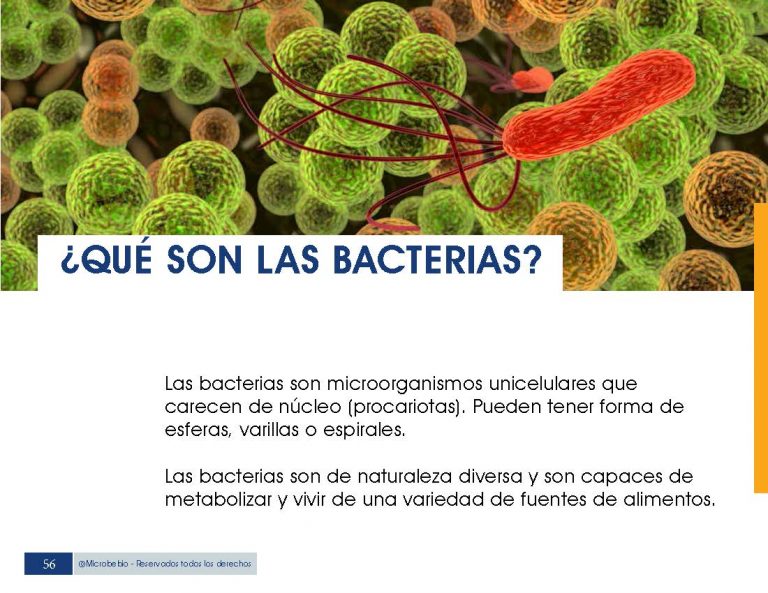 ¿QUÉ SON LAS BACTERIAS?

Las bacterias son microorganismos unicelulares que carecen de núcleo (procariotas). Pueden tener forma de esferas, varillas o espirales.

Las bacterias son de naturaleza diversa y son capaces de metabolizar y vivir de una variedad de fuentes de alimentos.

56 @Microbebio - Reservados todos los derechos